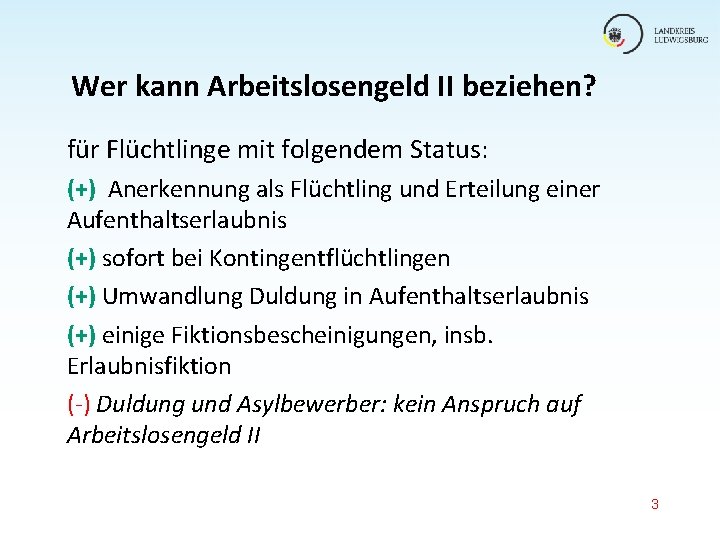 LANDKREIS LUDWIGSBURG

Wer kann Arbeitslosengeld II beziehen?

für Flüchtlinge mit folgendem Status:

(+) Anerkennung als Flüchtling und Erteilung einer Aufenthaltserlaubnis

(+) sofort bei Kontingentflüchtlingen

(+) Umwandlung Duldung in Aufenthaltserlaubnis

(+) einige Fiktionsbescheinigungen, insb. Erlaubnisfiktion

(-) Duldung und Asylbewerber: kein Anspruch auf Arbeitslosengeld II

3